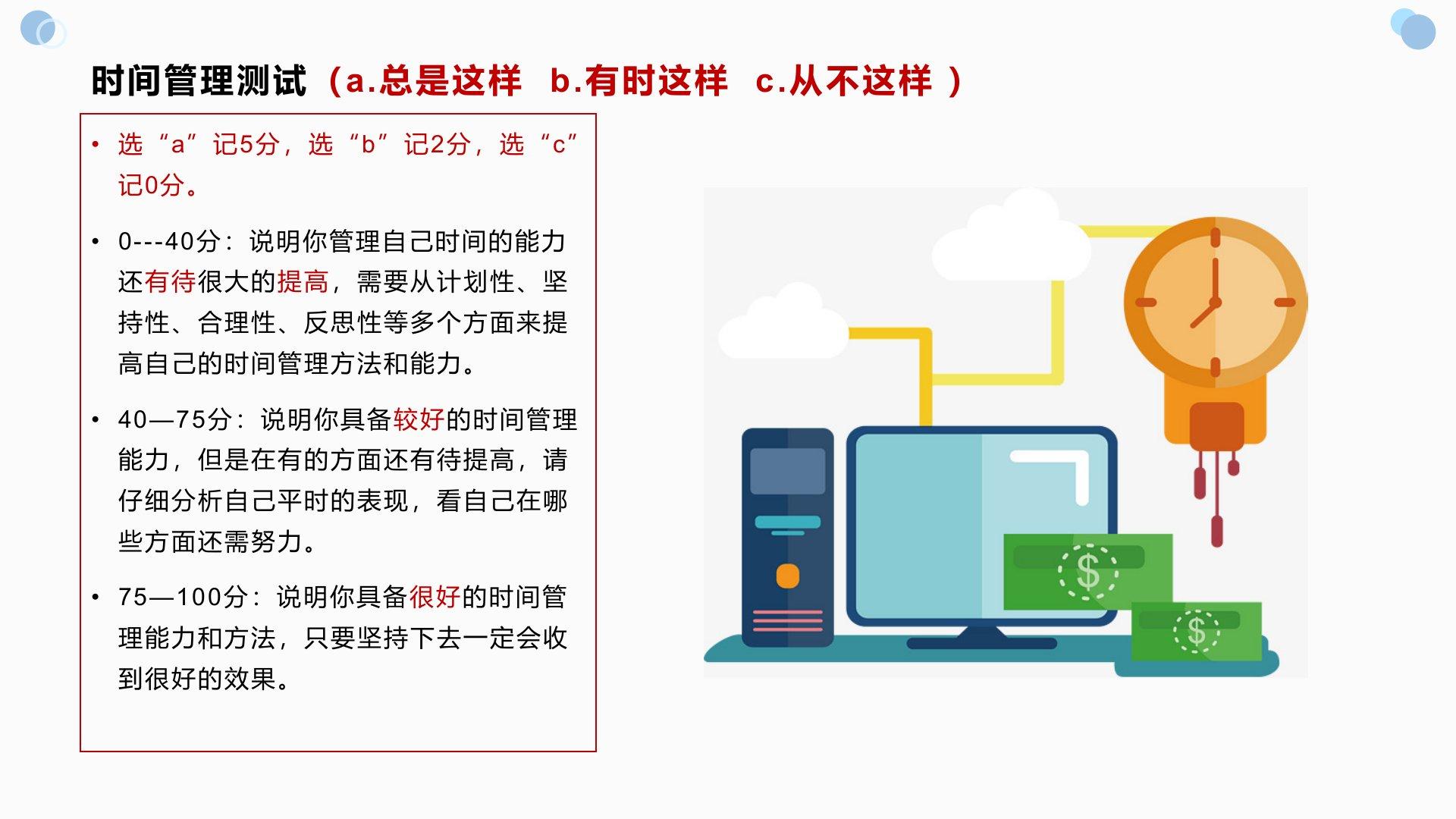 时间管理测试（a.总是这样　b.有时这样　c.从不这样 ）

• 选“a”记5分，选“b”记2分，选“c”记0分。

• 0---40分：说明你管理自己时间的能力还有待很大的提高，需要从计划性、坚持性、合理性、反思性等多个方面来提高自己的时间管理方法和能力。

• 40—75分：说明你具备较好的时间管理能力，但是在有的方面还有待提高，请仔细分析自己平时的表现，看自己在哪些方面还需努力。

• 75—100分：说明你具备很好的时间管理能力和方法，只要坚持下去一定会收到很好的效果。

$

$